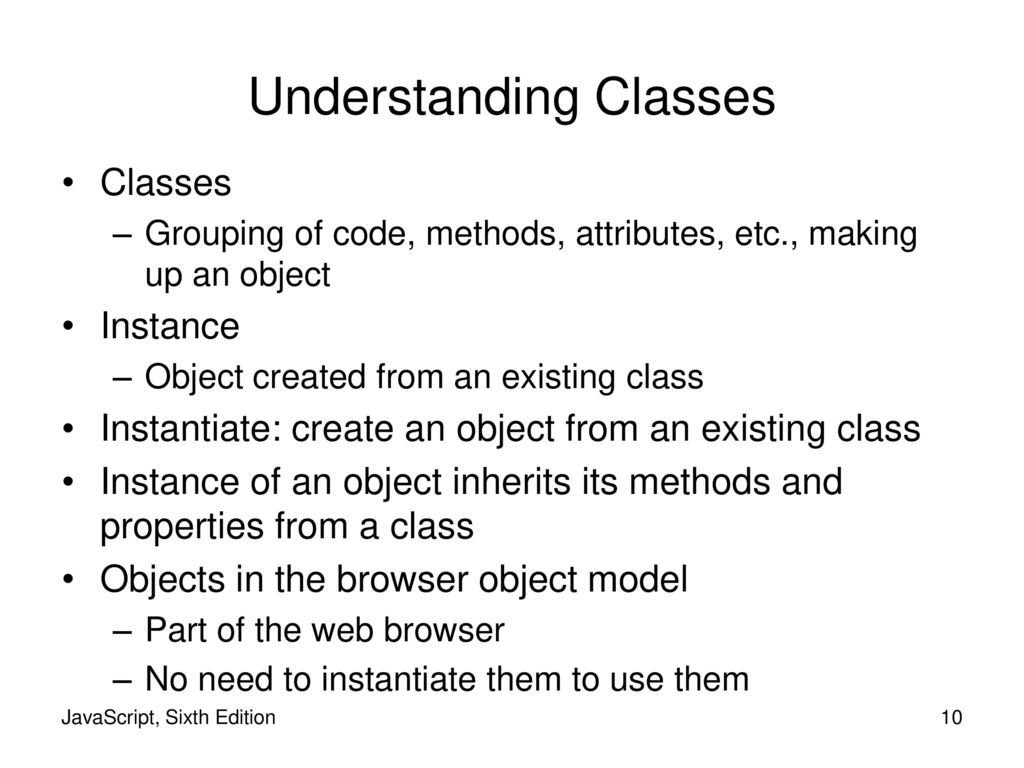 Understanding Classes

• Classes
  – Grouping of code, methods, attributes, etc., making up an object
• Instance
  – Object created from an existing class
• Instantiate: create an object from an existing class
• Instance of an object inherits its methods and properties from a class
• Objects in the browser object model
  – Part of the web browser
  – No need to instantiate them to use them

JavaScript, Sixth Edition

10